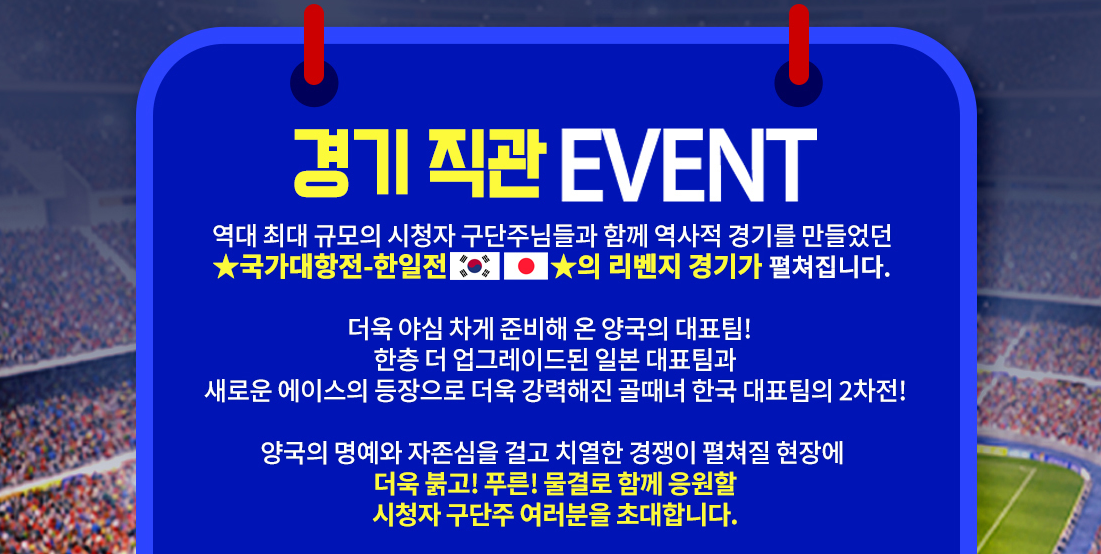 경기 직관 EVENT

역대 최대 규모의 시청자 구단주님들과 함께 역사적 경기를 만들었던
★국가대항전-한일전 ★의 리벤지 경기가 펼쳐집니다.

더욱 야심 차게 준비해 온 양국의 대표팀!
한층 더 업그레이드된 일본 대표팀과
새로운 에이스의 등장으로 더욱 강력해진 골때녀 한국 대표팀의 2차전!

양국의 명예와 자존심을 걸고 치열한 경쟁이 펼쳐질 현장에
더욱 붉고! 푸른! 물결로 함께 응원할
시청자 구단주 여러분을 초대합니다.